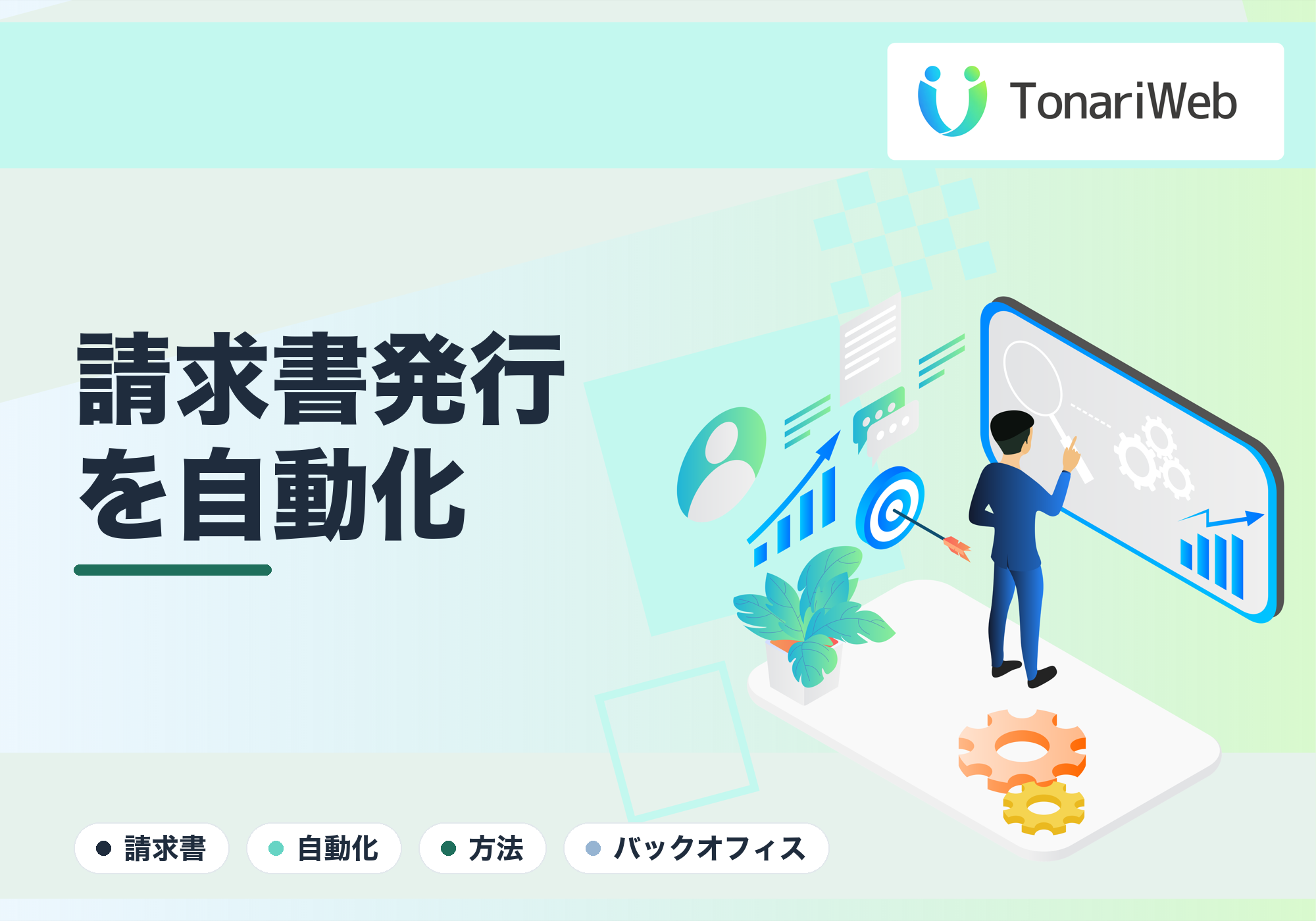 TonariWeb

請求書発行を自動化

請求書

自動化

方法

バックオフィス